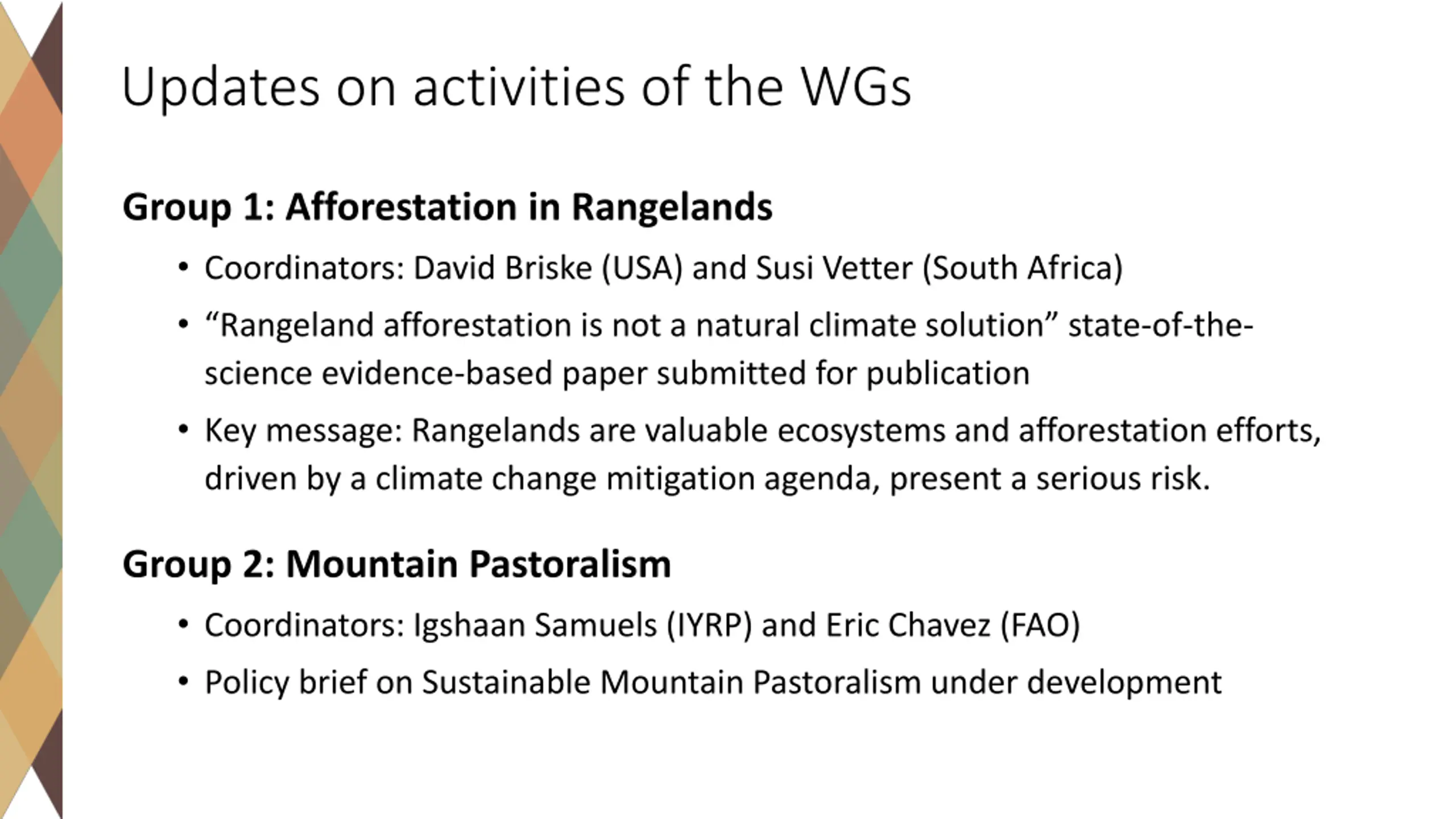 Updates on activities of the WGs

Group 1: Afforestation in Rangelands

• Coordinators: David Briske (USA) and Susi Vetter (South Africa)

• “Rangeland afforestation is not a natural climate solution” state-of-the-science evidence-based paper submitted for publication

• Key message: Rangelands are valuable ecosystems and afforestation efforts, driven by a climate change mitigation agenda, present a serious risk.

Group 2: Mountain Pastoralism

• Coordinators: Igshaan Samuels (IYRP) and Eric Chavez (FAO)

• Policy brief on Sustainable Mountain Pastoralism under development